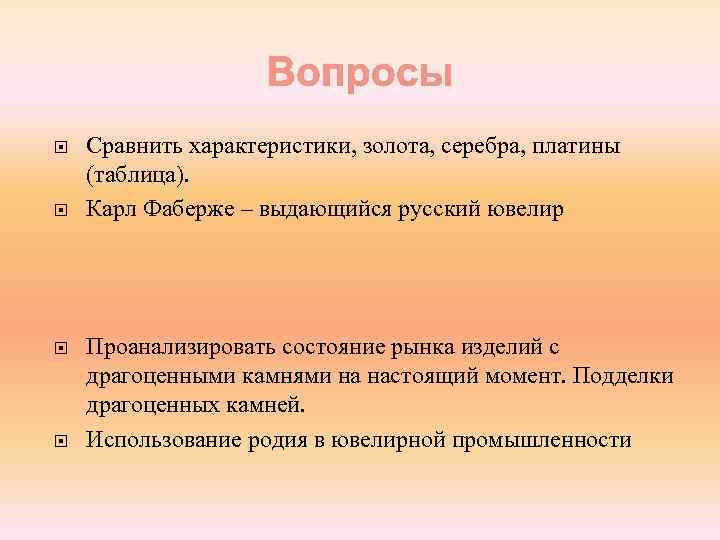 Вопросы

Сравнить характеристики, золота, серебра, платины (таблица).

Карл Фаберже – выдающийся русский ювелир

Проанализировать состояние рынка изделий с драгоценными камнями на настоящий момент. Подделки драгоценных камней.

Использование родия в ювелирной промышленности